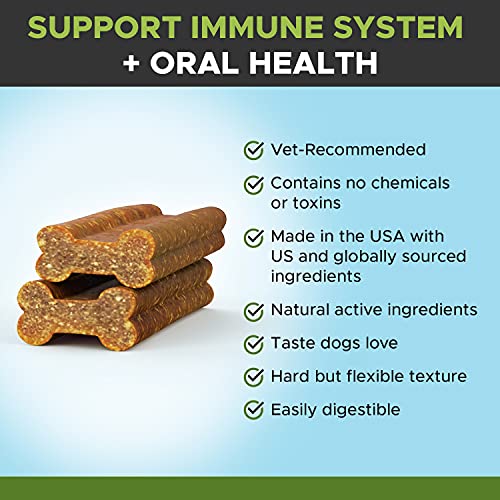 SUPPORT IMMUNE SYSTEM
+ ORAL HEALTH

Vet-Recommended

Contains no chemicals or toxins

Made in the USA with US and globally sourced ingredients

Natural active ingredients

Taste dogs love

Hard but flexible texture

Easily digestible